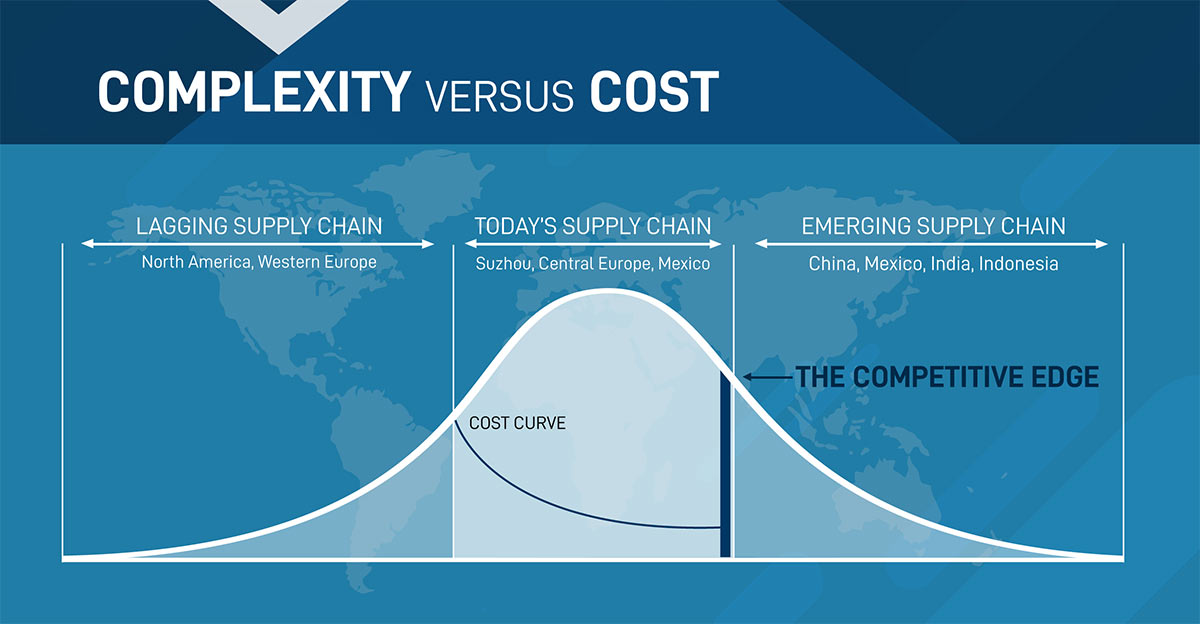 COMPLEXITY VERSUS COST

LAGGING SUPPLY CHAIN
North America, Western Europe

TODAY'S SUPPLY CHAIN
Suzhou, Central Europe, Mexico

EMERGING SUPPLY CHAIN
China, Mexico, India, Indonesia

THE COMPETITIVE EDGE

COST CURVE